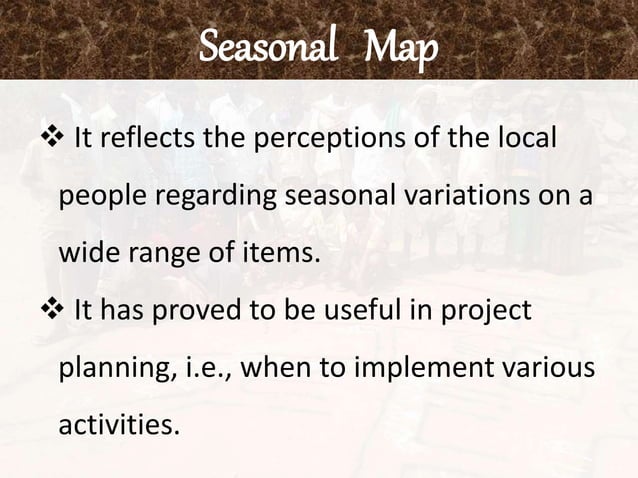 Seasonal Map

❖ It reflects the perceptions of the local people regarding seasonal variations on a wide range of items.

❖ It has proved to be useful in project planning, i.e., when to implement various activities.